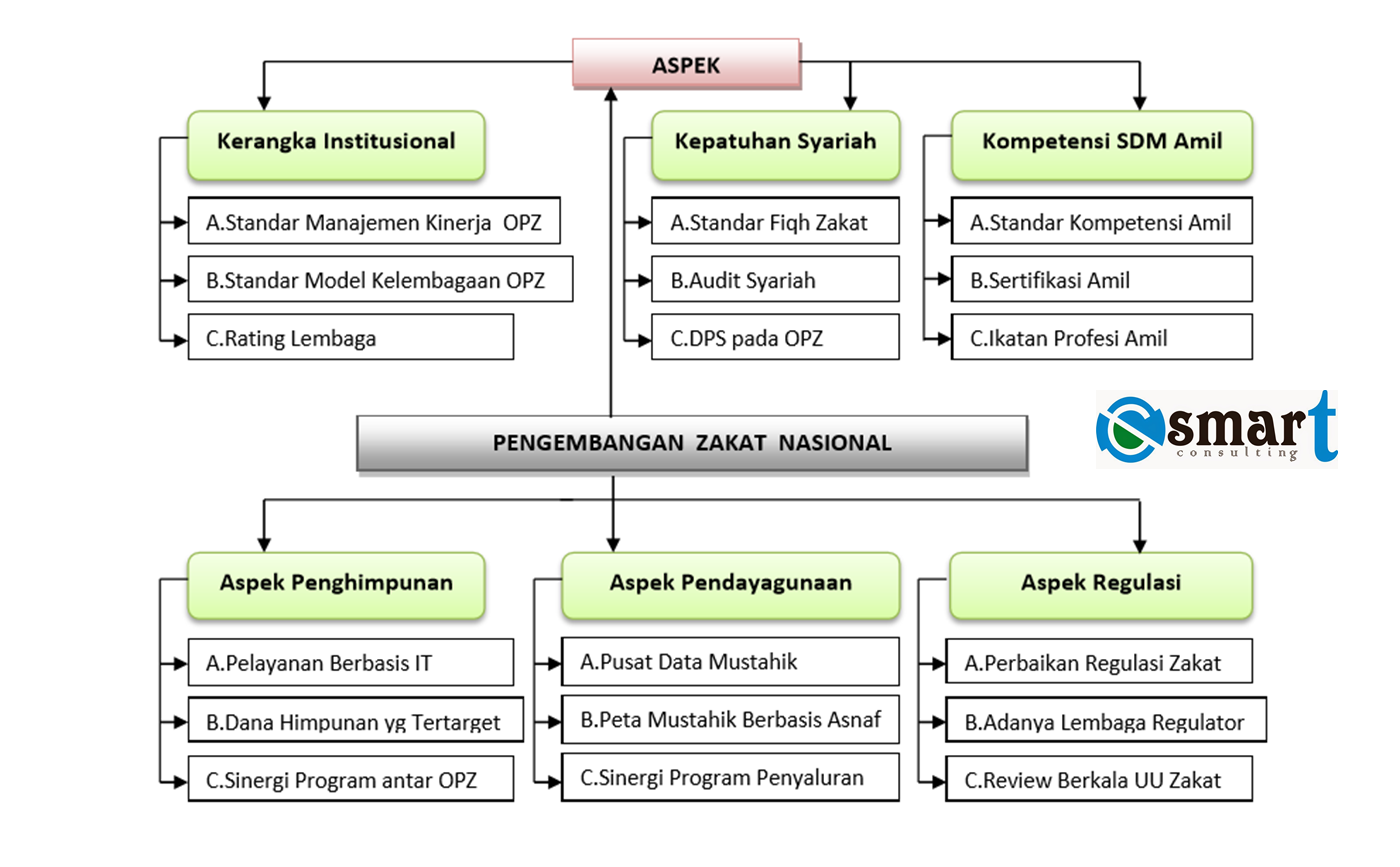 ASPEK

Kerangka Institusional
A.Standar Manajemen Kinerja OPZ
B.Standar Model Kelembagaan OPZ
C.Rating Lembaga

Kepatuhan Syariah
A.Standar Fiqh Zakat
B.Audit Syariah
C.DPS pada OPZ

Kompetensi SDM Amil
A.Standar Kompetensi Amil
B.Sertifikasi Amil
C.Ikatan Profesi Amil

smart
consulting

PENGEMBANGAN ZAKAT NASIONAL

Aspek Penghimpunan
A.Pelayanan Berbasis IT
B.Dana Himpunan yg Tertarget
C.Sinergi Program antar OPZ

Aspek Pendayagunaan
A.Pusat Data Mustahik
B.Peta Mustahik Berbasis Asnaf
C.Sinergi Program Penyaluran

Aspek Regulasi
A.Perbaikan Regulasi Zakat
B.Adanya Lembaga Regulator
C.Review Berkala UU Zakat